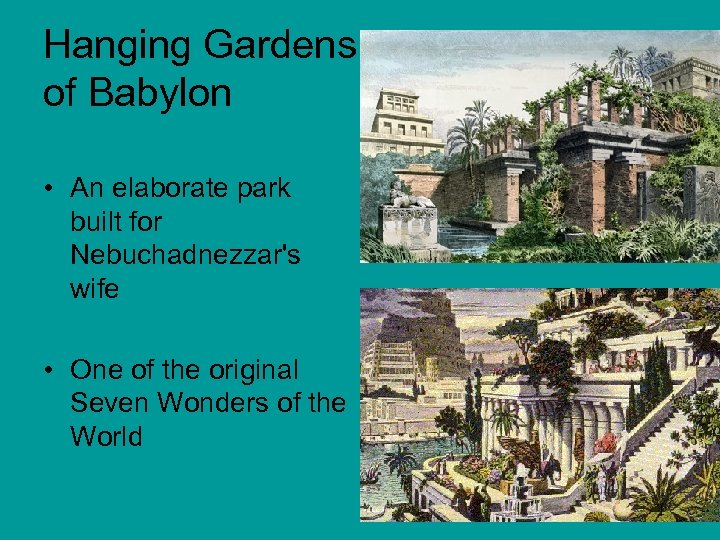 Hanging Gardens of Babylon

• An elaborate park built for Nebuchadnezzar's wife

• One of the original Seven Wonders of the World